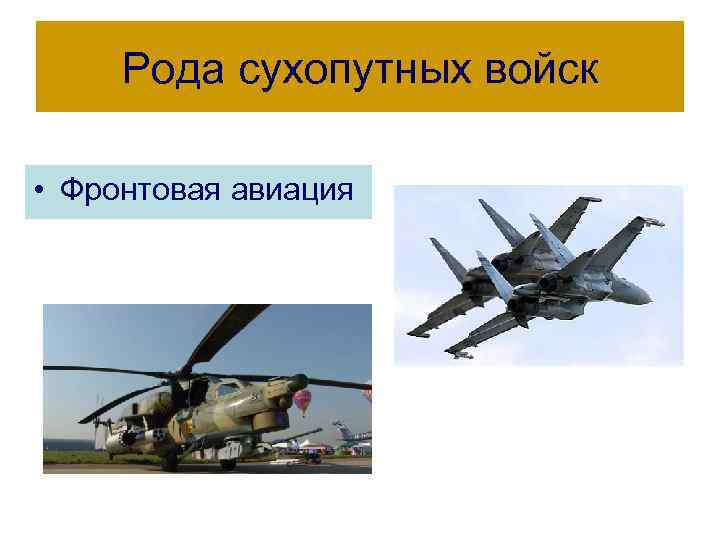 Рода сухопутных войск

• Фронтовая авиация